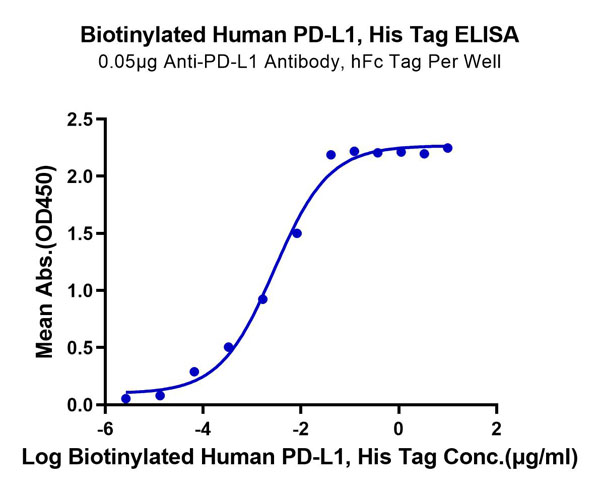 Biotinylated Human PD-L1, His Tag ELISA
0.05μg Anti-PD-L1 Antibody, hFc Tag Per Well

Mean Abs.(OD450)

2.5
2.0
1.5
1.0
0.5
0.0

-6
-4
-2
0
2

Log Biotinylated Human PD-L1, His Tag Conc.(μg/ml)